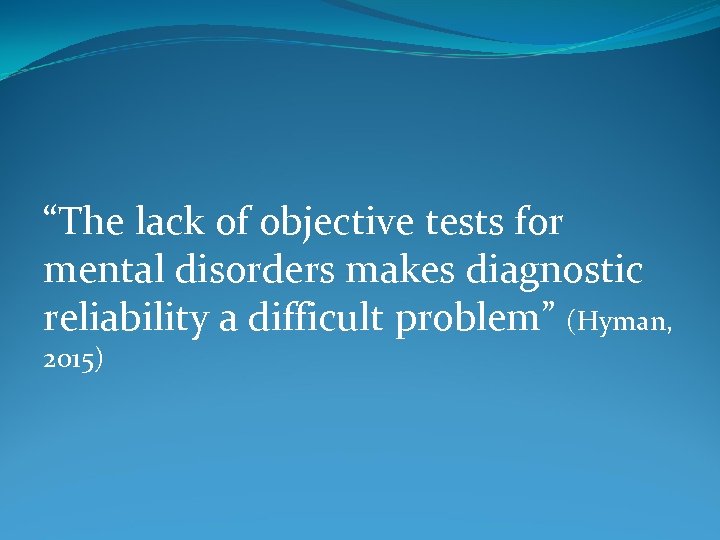 “The lack of objective tests for mental disorders makes diagnostic reliability a difficult problem” (Hyman, 2015)